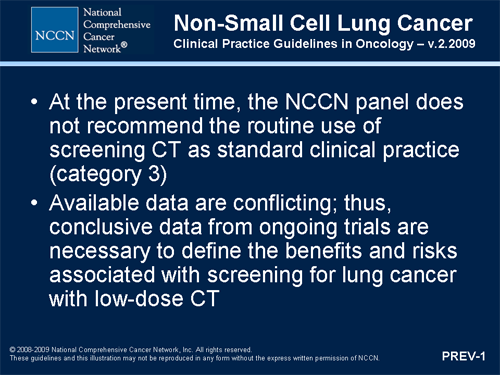 NCCN National Comprehensive Cancer Network®

Non-Small Cell Lung Cancer
Clinical Practice Guidelines in Oncology – v.2.2009

• At the present time, the NCCN panel does not recommend the routine use of screening CT as standard clinical practice (category 3)

• Available data are conflicting; thus, conclusive data from ongoing trials are necessary to define the benefits and risks associated with screening for lung cancer with low-dose CT

© 2008-2009 National Comprehensive Cancer Network, Inc. All rights reserved.
These guidelines and this illustration may not be reproduced in any form without the express written permission of NCCN.

PREV-1